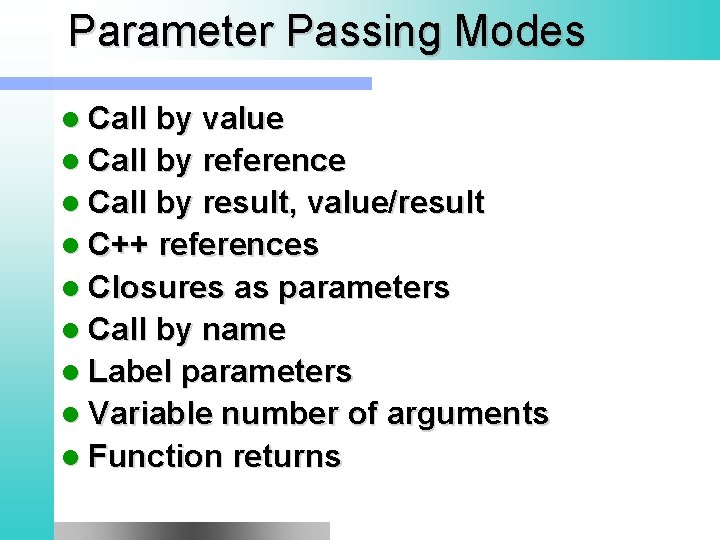 Parameter Passing Modes

- Call by value
- Call by reference
- Call by result, value/result
- C++ references
- Closures as parameters
- Call by name
- Label parameters
- Variable number of arguments
- Function returns